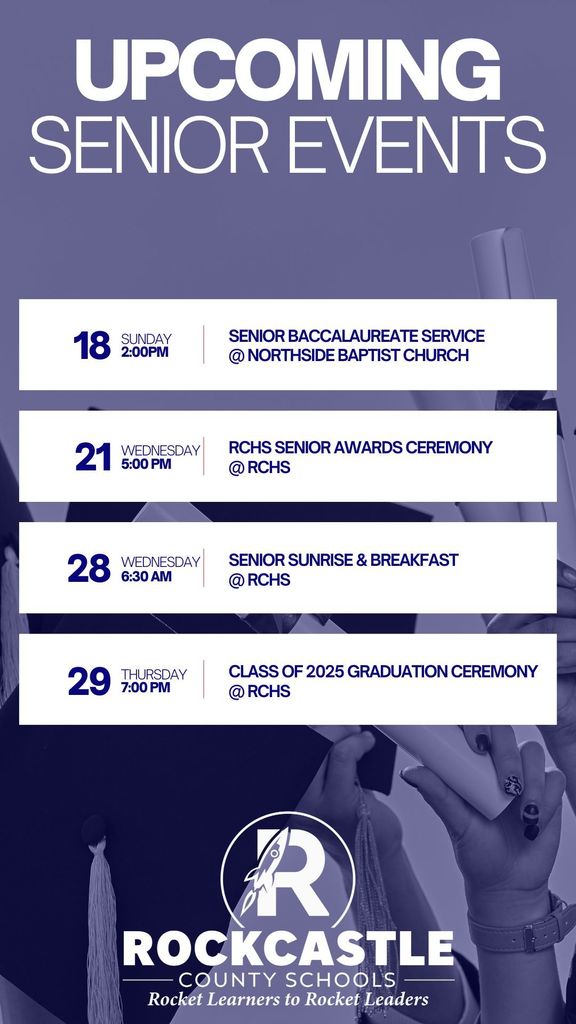 UPCOMING
SENIOR EVENTS

18 SUNDAY 2:00PM
SENIOR BACCALAUREATE SERVICE @ NORTHSIDE BAPTIST CHURCH

21 WEDNESDAY 5:00 PM
RCHS SENIOR AWARDS CEREMONY @ RCHS

28 WEDNESDAY 6:30 AM
SENIOR SUNRISE & BREAKFAST @ RCHS

29 THURSDAY 7:00 PM
CLASS OF 2025 GRADUATION CEREMONY @ RCHS

R

ROCKCASTLE
COUNTY SCHOOLS
Rocket Learners to Rocket Leaders